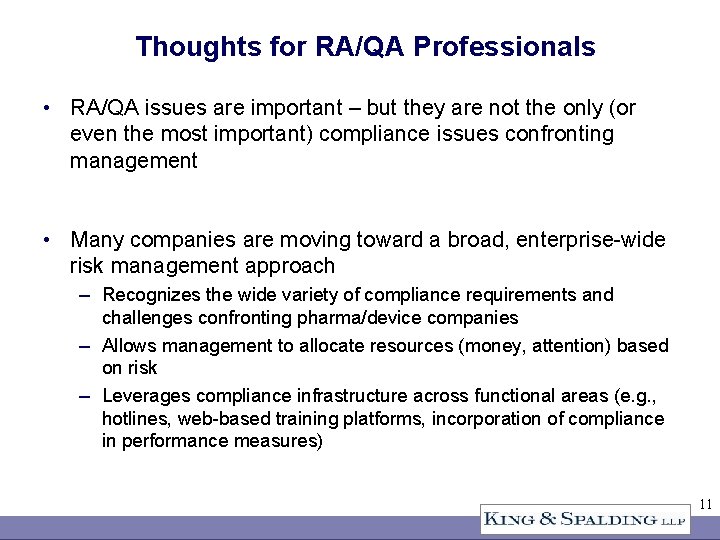 Thoughts for RA/QA Professionals

• RA/QA issues are important – but they are not the only (or even the most important) compliance issues confronting management

• Many companies are moving toward a broad, enterprise-wide risk management approach
– Recognizes the wide variety of compliance requirements and challenges confronting pharma/device companies
– Allows management to allocate resources (money, attention) based on risk
– Leverages compliance infrastructure across functional areas (e.g., hotlines, web-based training platforms, incorporation of compliance in performance measures)

11

KING & SPALDING LLP